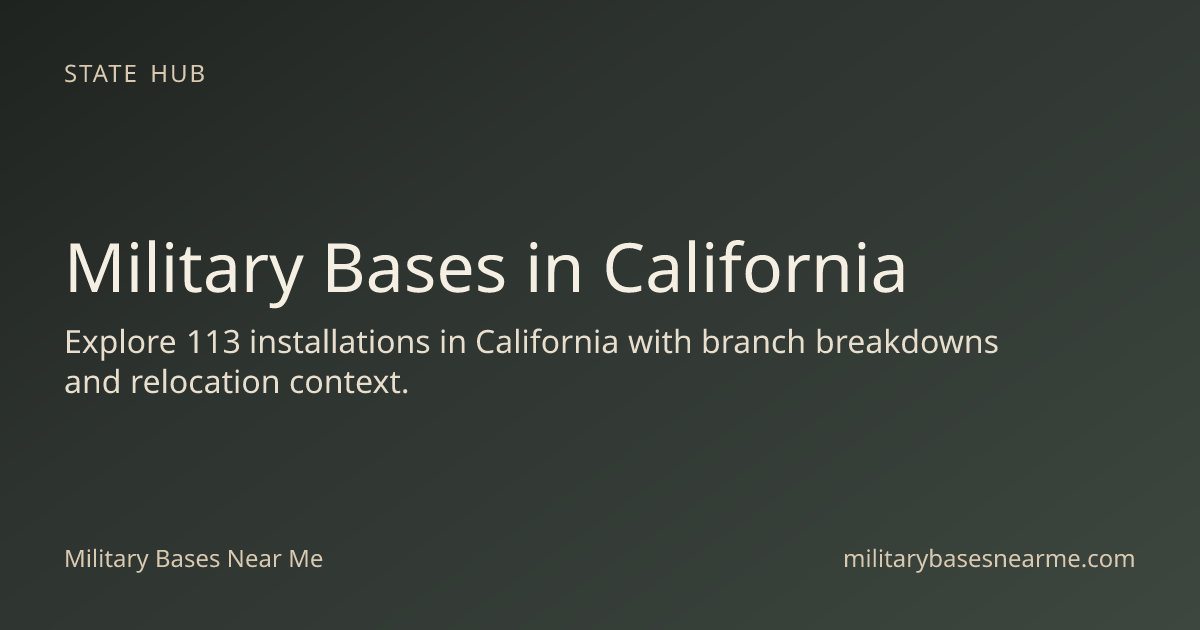 STATE HUB

Military Bases in California

Explore 113 installations in California with branch breakdowns and relocation context.

Military Bases Near Me

militarybasesnearme.com